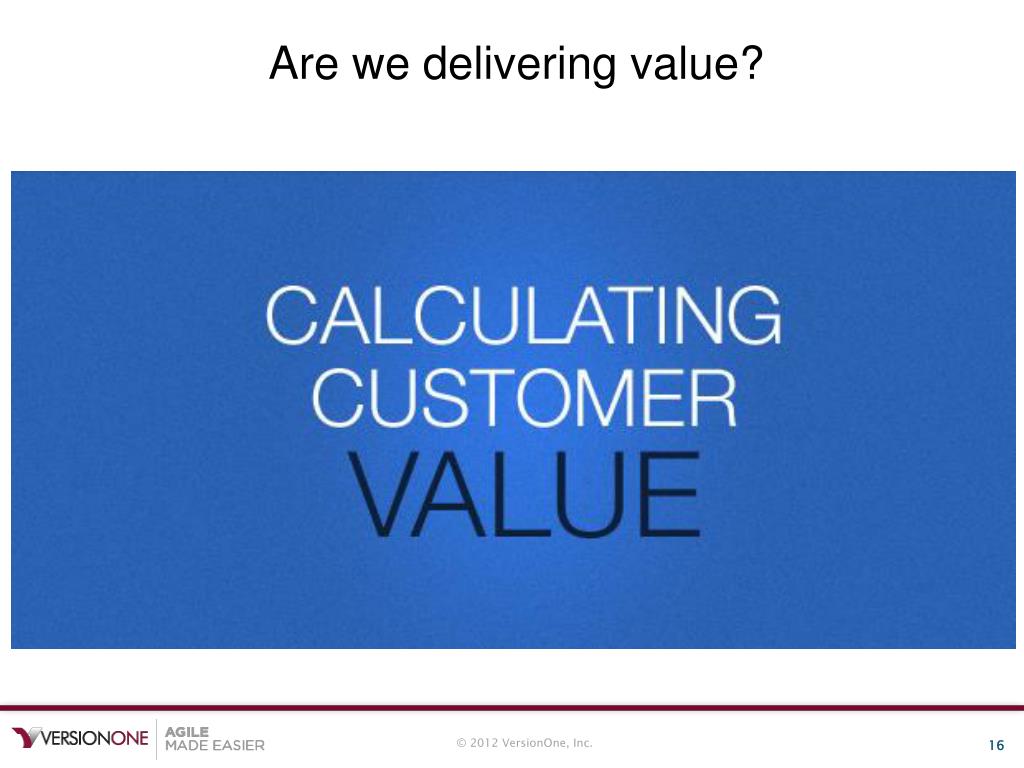 Are we delivering value?

CALCULATING CUSTOMER VALUE

VERSIONONE AGILE MADE EASIER

© 2012 VersionOne, Inc.

16